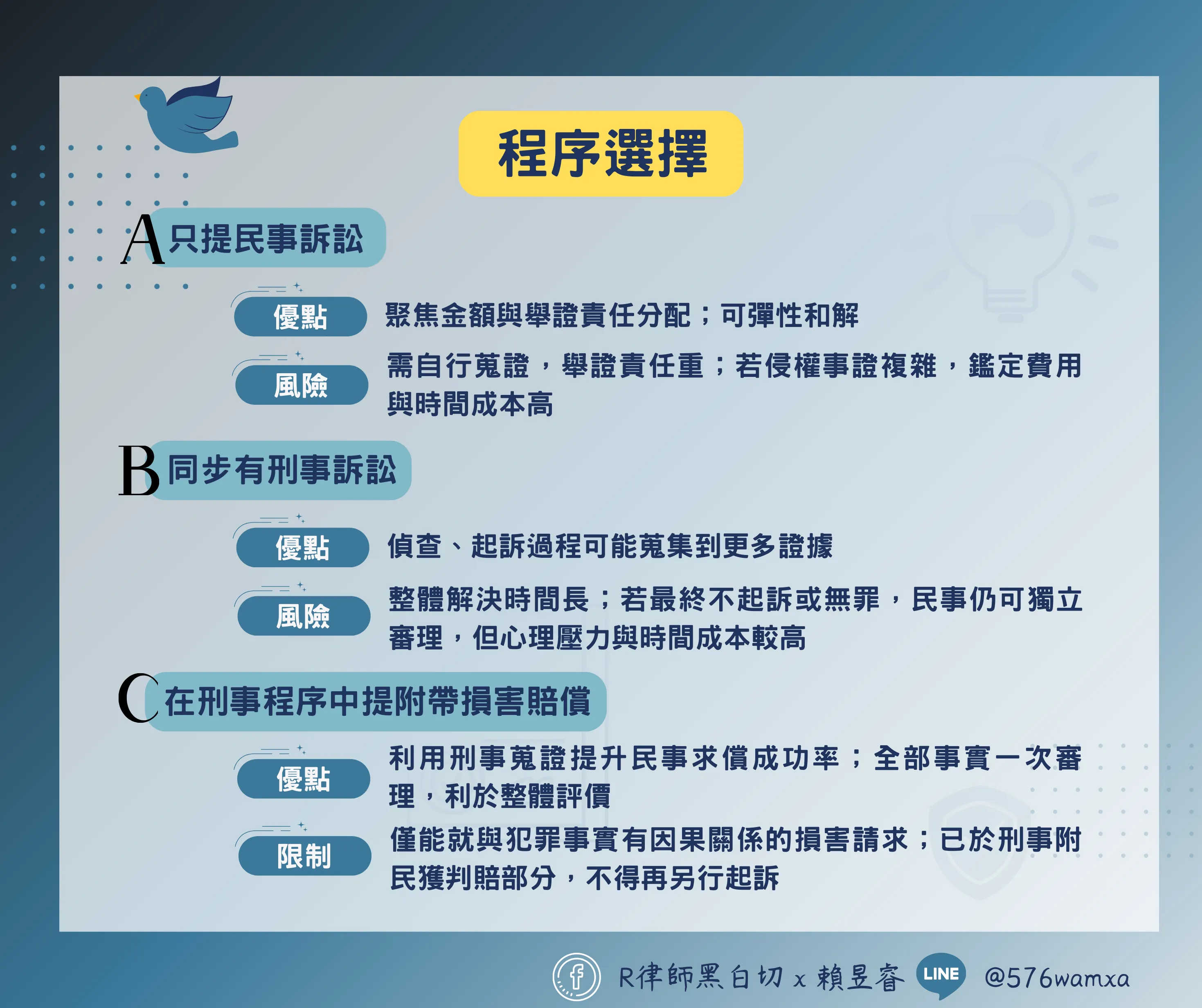 程序選擇

A 只提民事訴訟

優點 聚焦金額與舉證責任分配；可彈性和解

風險 需自行蒐證，舉證責任重；若侵權事證複雜，鑑定費用與時間成本高

B 同步有刑事訴訟

優點 偵查、起訴過程可能蒐集到更多證據

風險 整體解決時間長；若最終不起訴或無罪，民事仍可獨立審理，但心理壓力與時間成本較高

C 在刑事程序中提附帶損害賠償

優點 利用刑事蒐證提升民事求償成功率；全部事實一次審理，利於整體評價

限制 僅能就與犯罪事實有因果關係的損害請求；已於刑事附民獲判賠部分，不得再另行起訴

R律師黑白切 x 賴昱睿 LINE @576wamxa